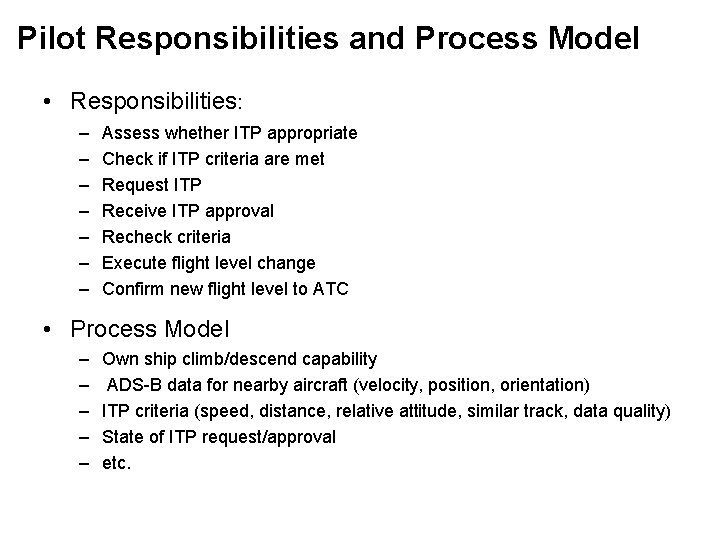 Pilot Responsibilities and Process Model

• Responsibilities:
– Assess whether ITP appropriate
– Check if ITP criteria are met
– Request ITP
– Receive ITP approval
– Recheck criteria
– Execute flight level change
– Confirm new flight level to ATC

• Process Model
– Own ship climb/descend capability
– ADS-B data for nearby aircraft (velocity, position, orientation)
– ITP criteria (speed, distance, relative attitude, similar track, data quality)
– State of ITP request/approval
– etc.